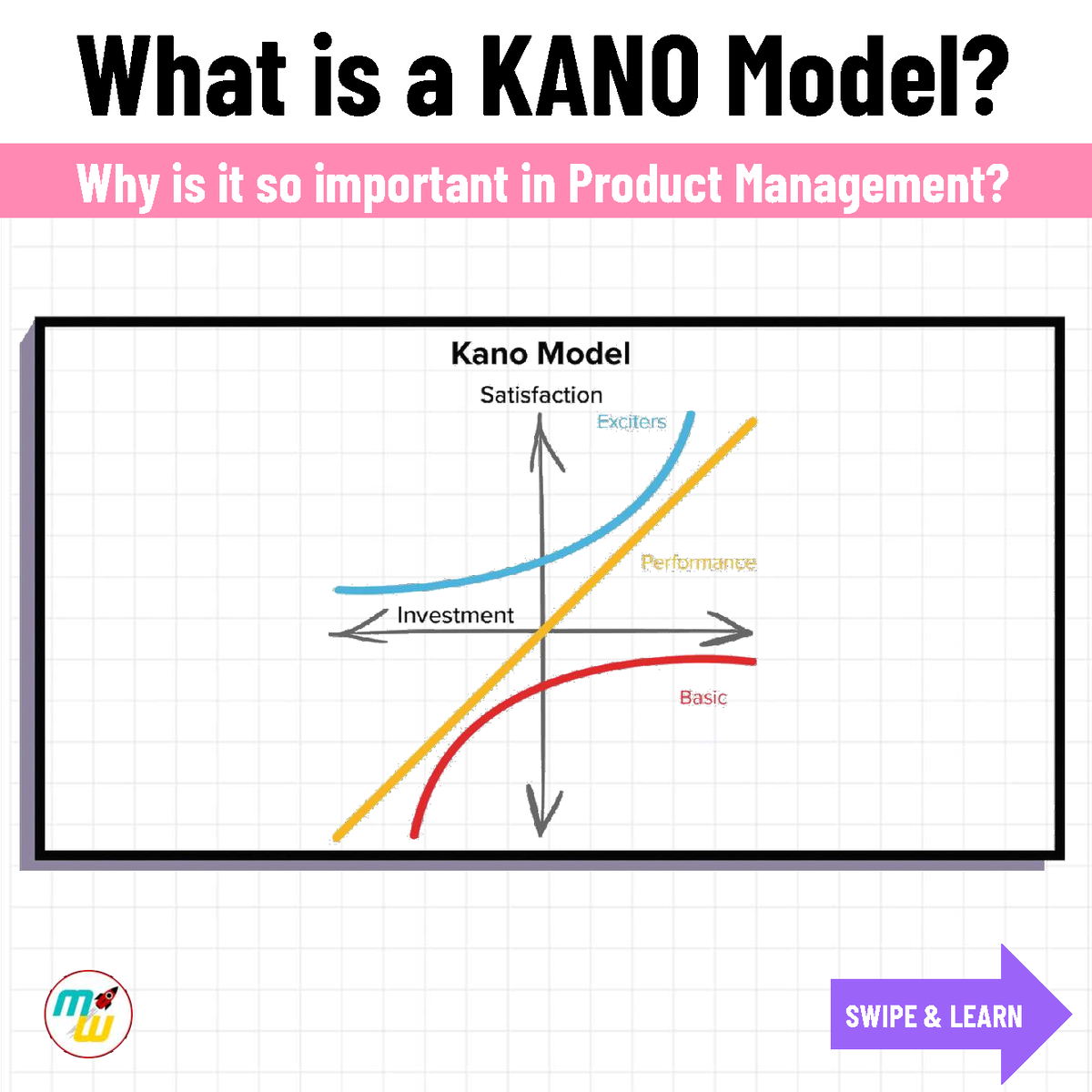 What is a KANO Model?

Why is it so important in Product Management?

Kano Model

Satisfaction

Exciters

Performance

Investment

Basic

mw

SWIPE & LEARN